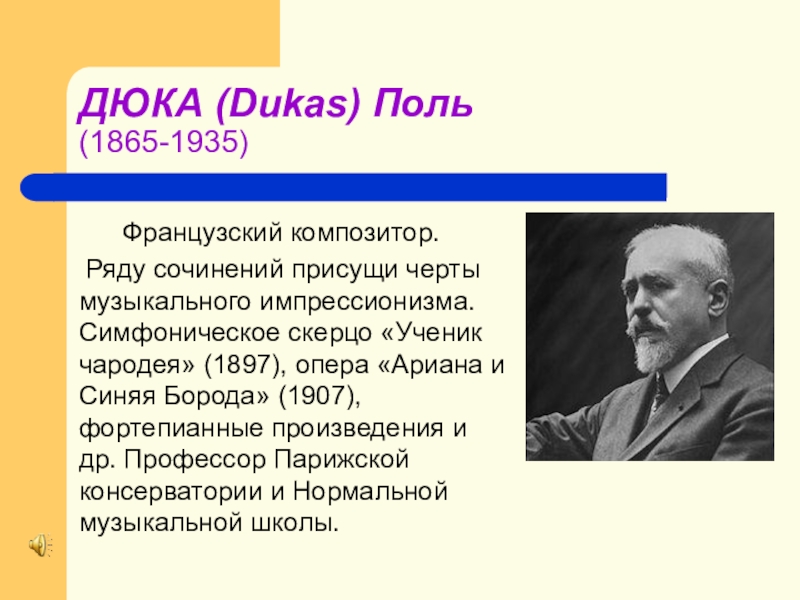 ДЮКА (Dukas) Поль
(1865-1935)

Французский композитор.

Ряду сочинений присущи черты музыкального импрессионизма. Симфоническое скерцо «Ученик чародея» (1897), опера «Ариана и Синяя Борода» (1907), фортепианные произведения и др. Профессор Парижской консерватории и Нормальной музыкальной школы.